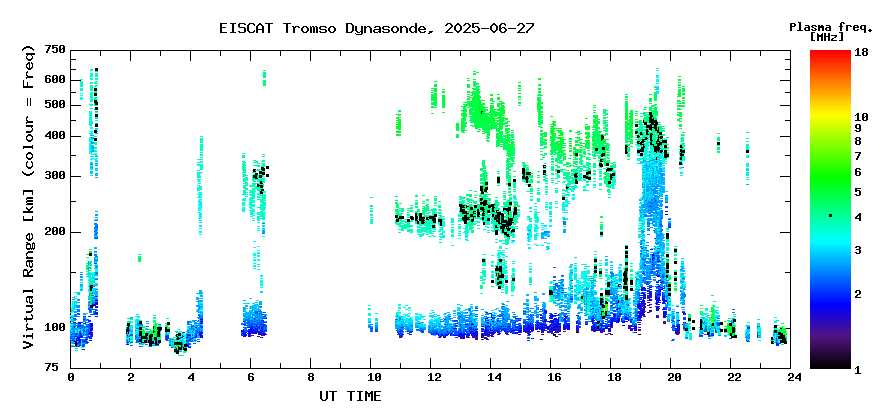 EISCAT Tromso Dynasonde, 2025-06-27

Plasma freq. [MHz]

Virtual Range [km] (colour = Freq)

750
600
500
400
300
200
100
75

0 2 4 6 8 10 12 14 16 18 20 22 24

UT TIME

18
10
9
8
7
6
5
4
3
2
1